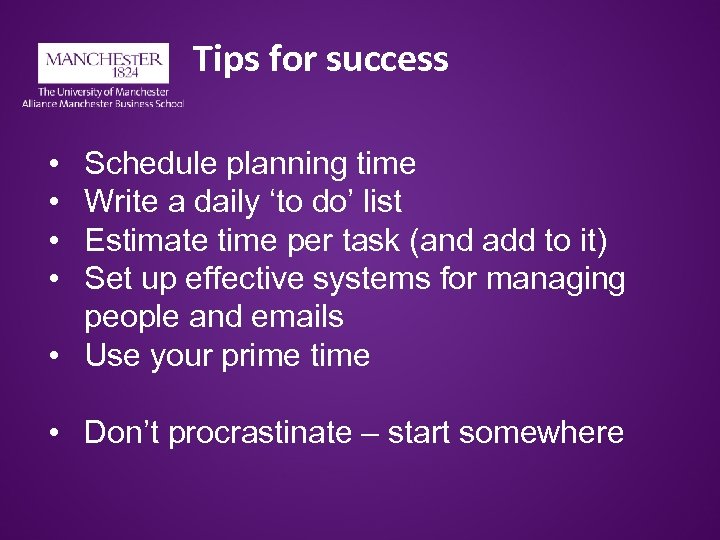 MANCHESTER
1824
The University of Manchester
Alliance Manchester Business School

Tips for success

• Schedule planning time
• Write a daily ‘to do’ list
• Estimate time per task (and add to it)
• Set up effective systems for managing people and emails
• Use your prime time

• Don’t procrastinate – start somewhere